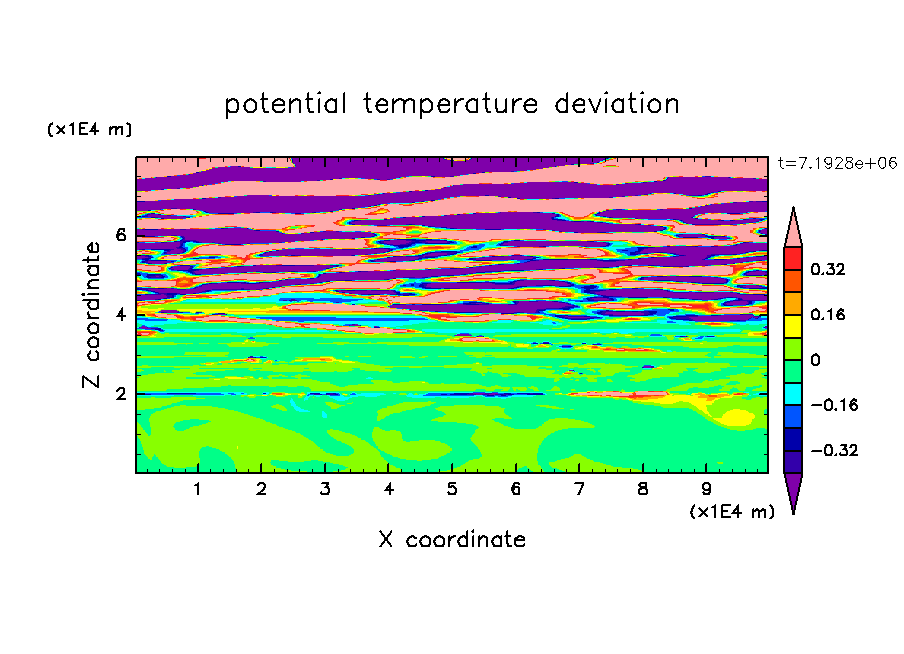 potential temperature deviation

(x1E4 m)

t=7.1928e+06

Z coordinate

6
4
2

0.32
0.16
0
−0.16
−0.32

1 2 3 4 5 6 7 8 9

(x1E4 m)

X coordinate